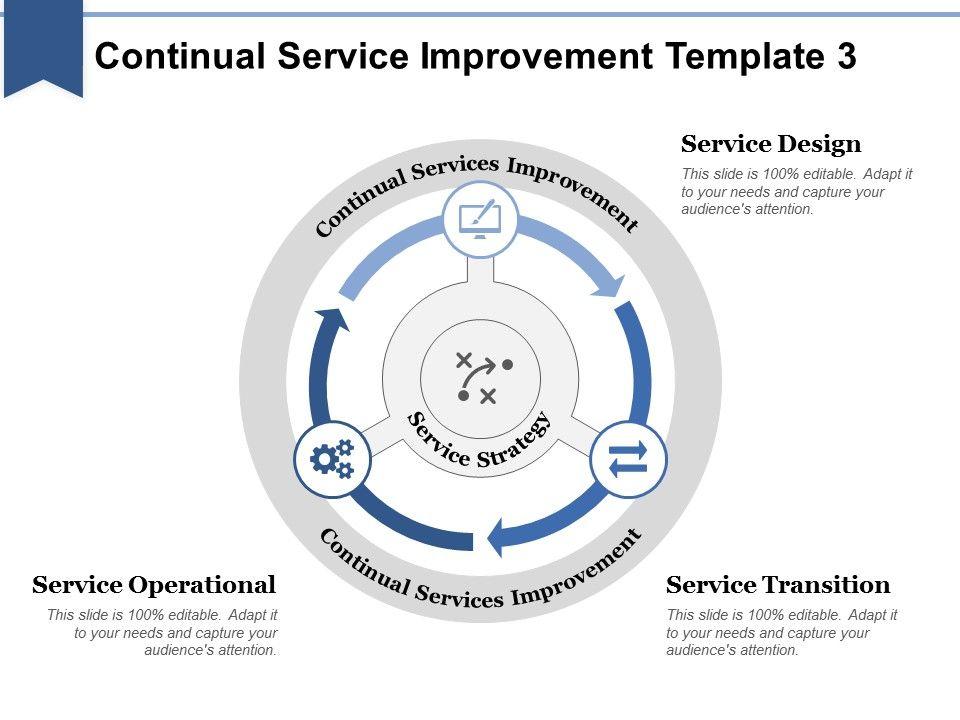 Continual Service Improvement Template 3

Service Design

This slide is 100% editable. Adapt it to your needs and capture your audience's attention.

Continual Services Improvement

Service Strategy

Continual Services Improvement

Service Operational

This slide is 100% editable. Adapt it to your needs and capture your audience's attention.

Service Transition

This slide is 100% editable. Adapt it to your needs and capture your audience's attention.